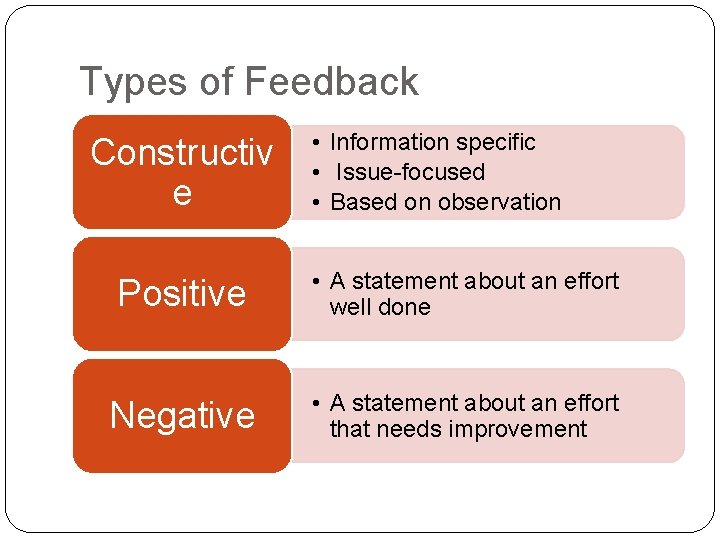 Types of Feedback

Constructive

• Information specific
• Issue-focused
• Based on observation

Positive

• A statement about an effort well done

Negative

• A statement about an effort that needs improvement